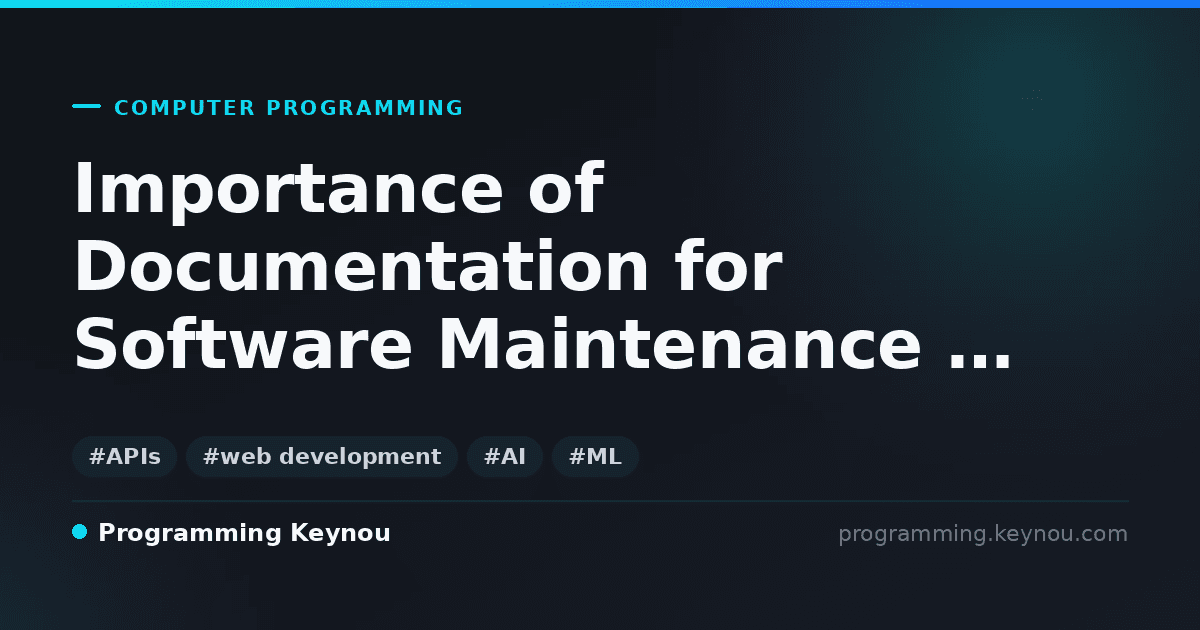 COMPUTER PROGRAMMING

Importance of Documentation for Software Maintenance ...

#APIs #web development #AI #ML

Programming Keynou

programming.keynou.com